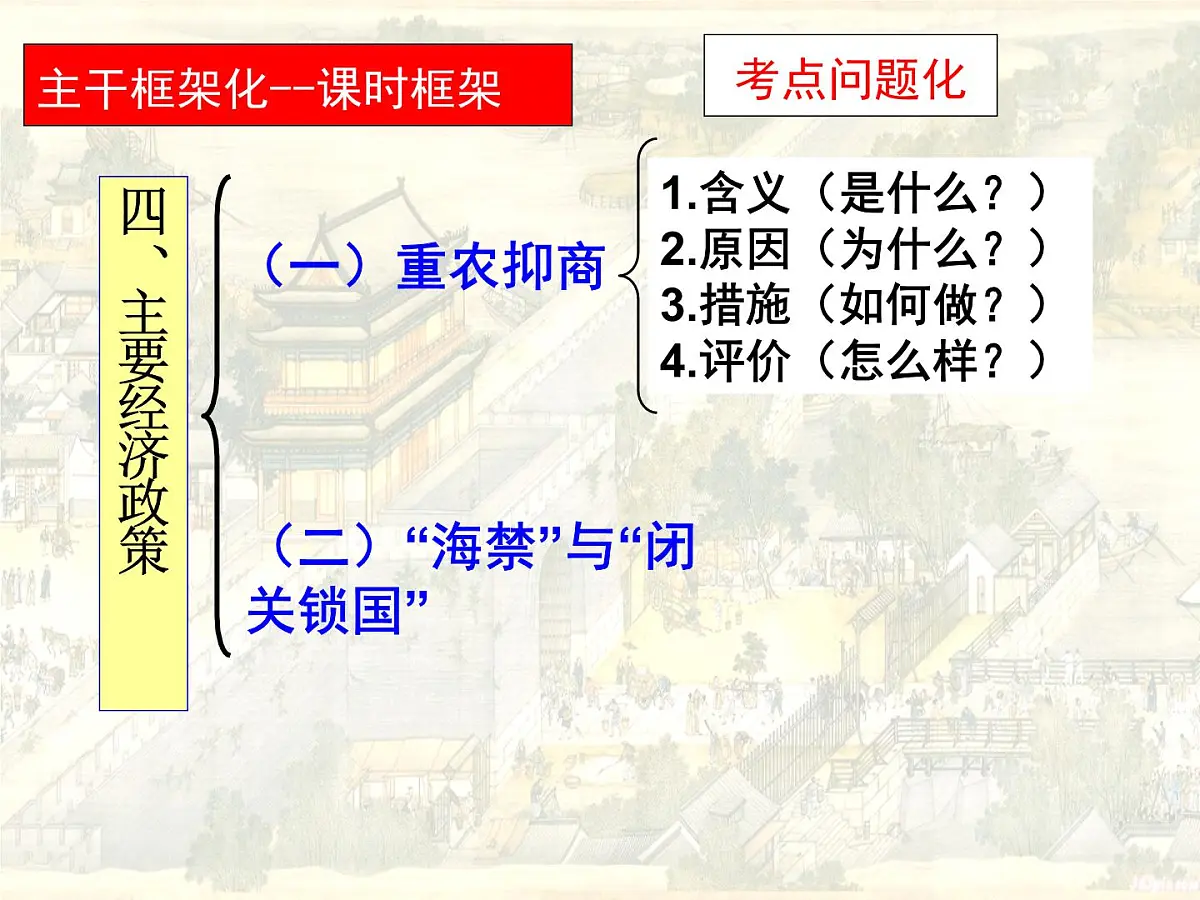 主干框架化--课时框架

考点问题化

四、主要经济政策

（一）重农抑商

1.含义（是什么？）
2.原因（为什么？）
3.措施（如何做？）
4.评价（怎么样？）

（二）“海禁”与“闭关锁国”